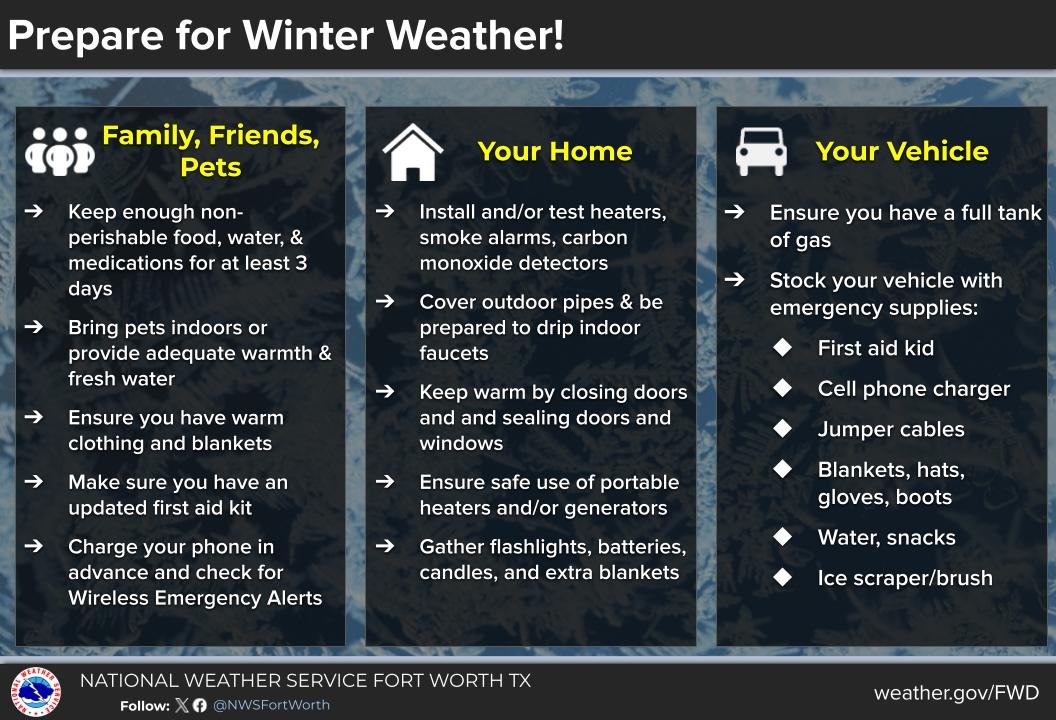 Prepare for Winter Weather!

Family, Friends, Pets

➔ Keep enough non-perishable food, water, & medications for at least 3 days

➔ Bring pets indoors or provide adequate warmth & fresh water

➔ Ensure you have warm clothing and blankets

➔ Make sure you have an updated first aid kit

➔ Charge your phone in advance and check for Wireless Emergency Alerts

Your Home

➔ Install and/or test heaters, smoke alarms, carbon monoxide detectors

➔ Cover outdoor pipes & be prepared to drip indoor faucets

➔ Keep warm by closing doors and and sealing doors and windows

➔ Ensure safe use of portable heaters and/or generators

➔ Gather flashlights, batteries, candles, and extra blankets

Your Vehicle

➔ Ensure you have a full tank of gas

➔ Stock your vehicle with emergency supplies:

◆ First aid kid

◆ Cell phone charger

◆ Jumper cables

◆ Blankets, hats, gloves, boots

◆ Water, snacks

◆ Ice scraper/brush

NATIONAL WEATHER SERVICE FORT WORTH TX
Follow: @NWSFortWorth
weather.gov/FWD